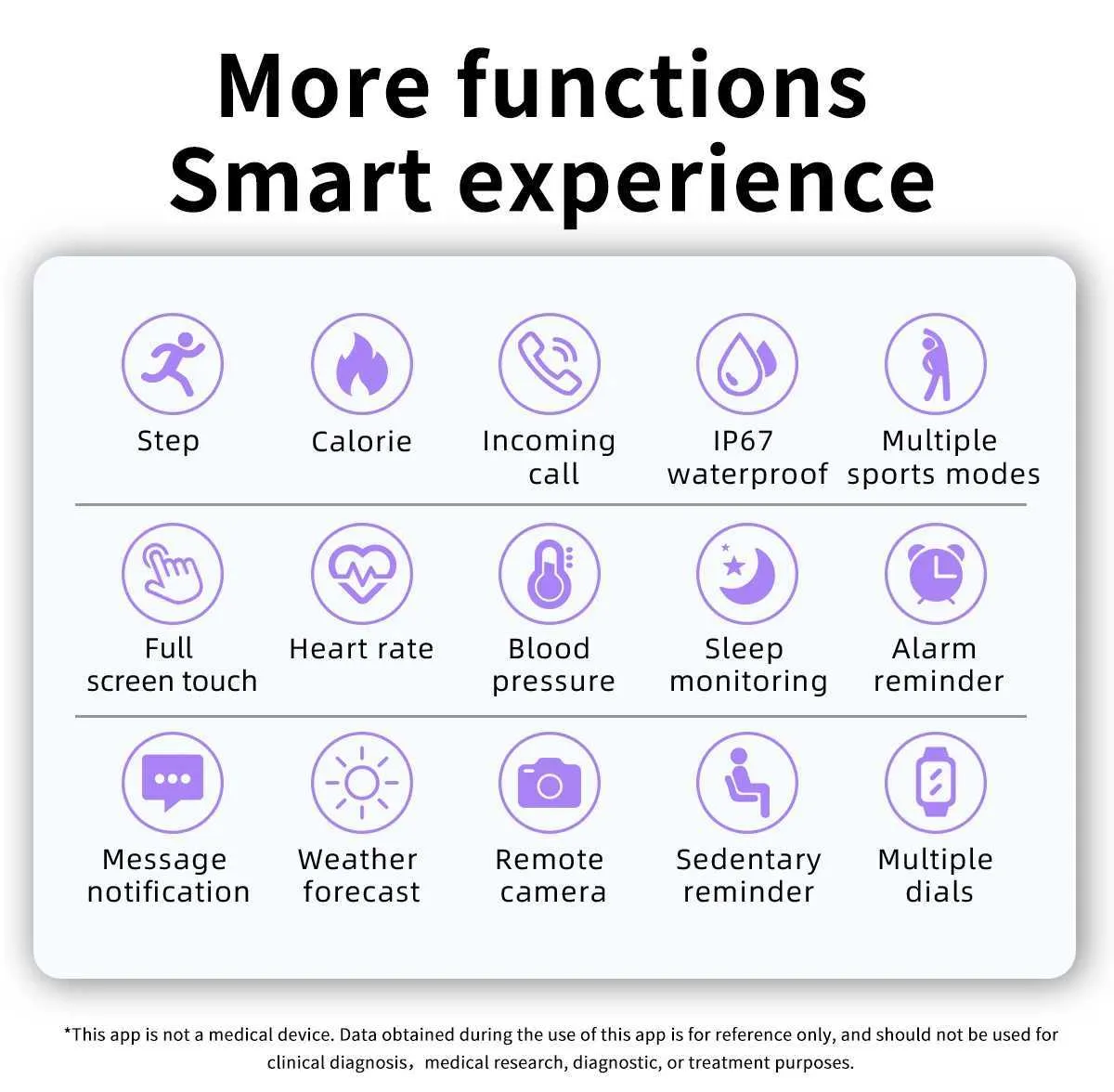 More functions
Smart experience

Step

Calorie

Incoming call

IP67 waterproof

Multiple sports modes

Full screen touch

Heart rate

Blood pressure

Sleep monitoring

Alarm reminder

Message notification

Weather forecast

Remote camera

Sedentary reminder

Multiple dials

*This app is not a medical device. Data obtained during the use of this app is for reference only, and should not be used for clinical diagnosis，medical research, diagnostic, or treatment purposes.